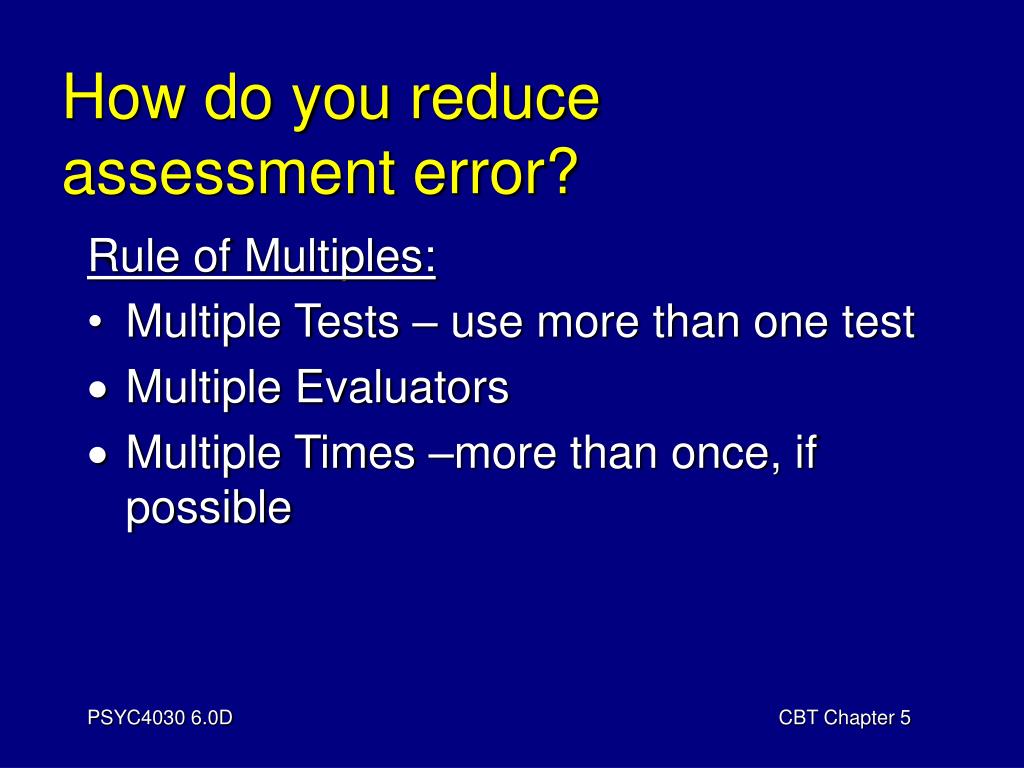 How do you reduce assessment error?

Rule of Multiples:

• Multiple Tests – use more than one test
• Multiple Evaluators
• Multiple Times –more than once, if possible

PSYC4030 6.0D

CBT Chapter 5